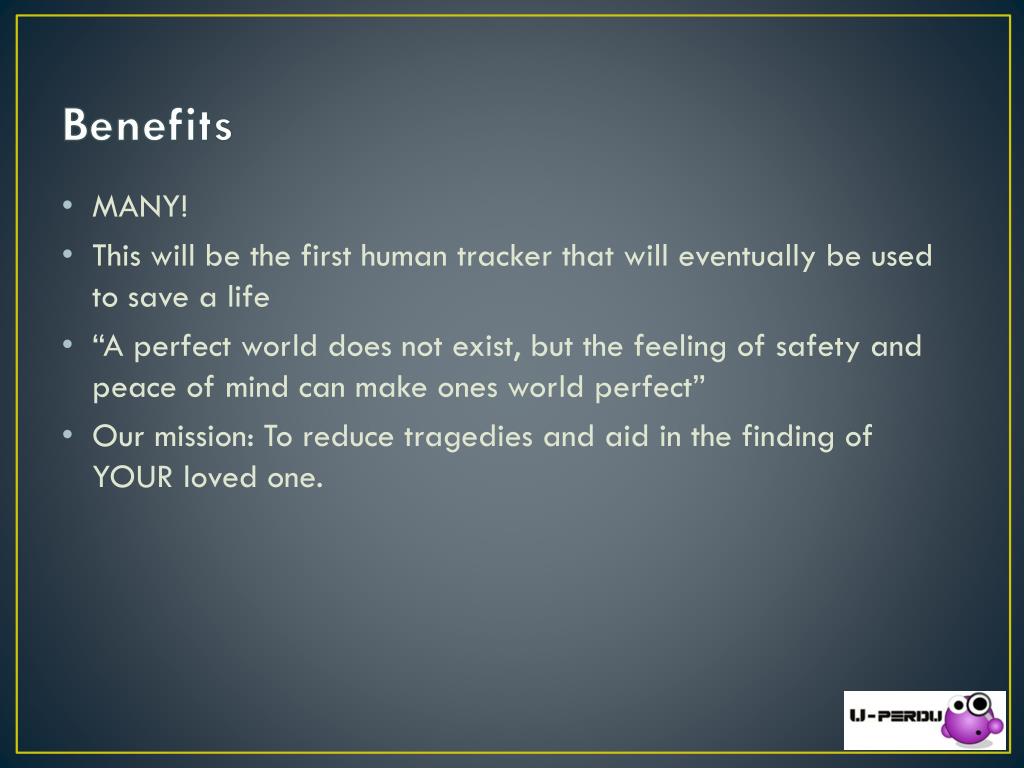 Benefits

• MANY!
• This will be the first human tracker that will eventually be used to save a life
• “A perfect world does not exist, but the feeling of safety and peace of mind can make ones world perfect”
• Our mission: To reduce tragedies and aid in the finding of YOUR loved one.

U-PERDU